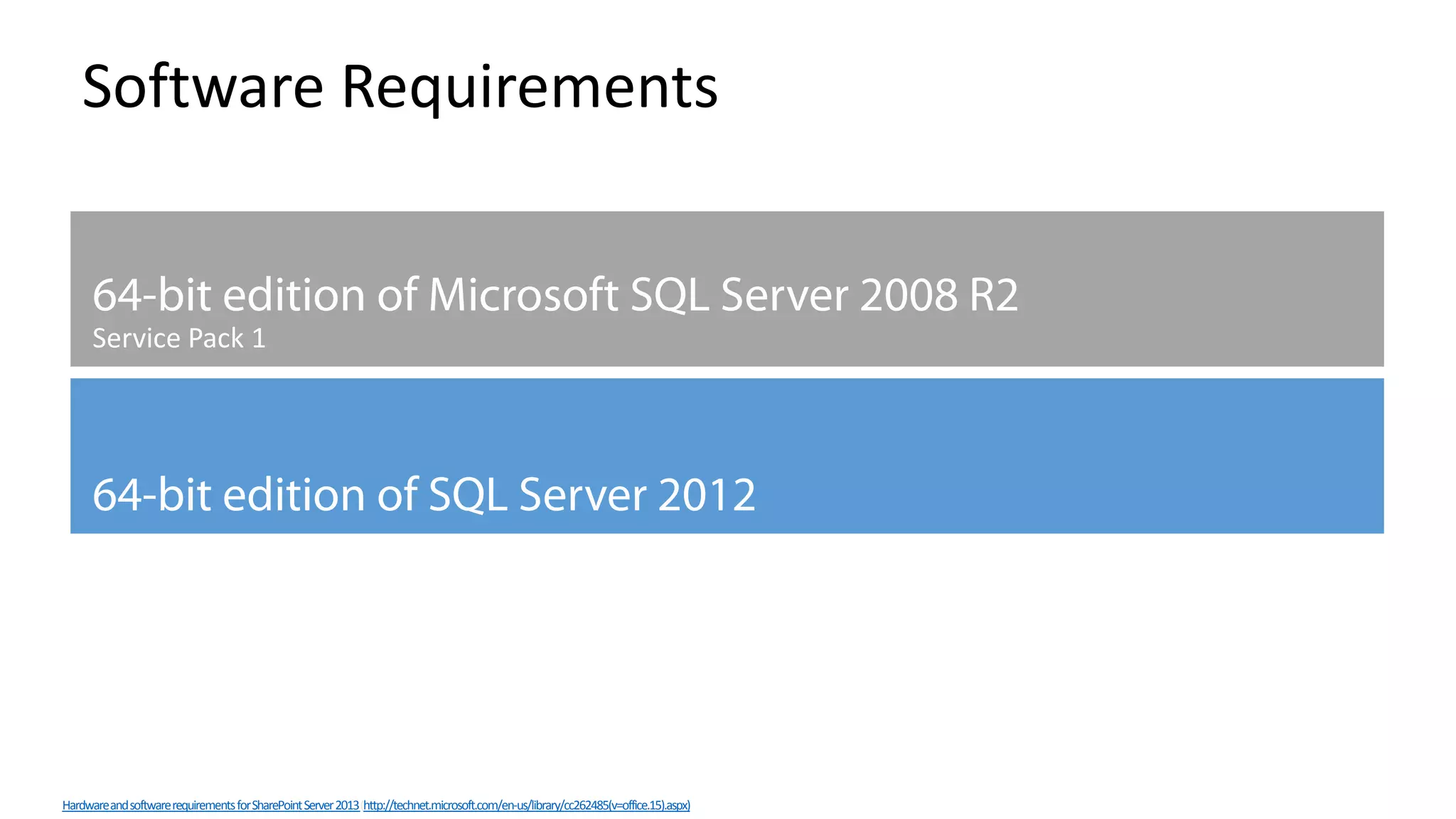 Software Requirements

64-bit edition of Microsoft SQL Server 2008 R2
Service Pack 1

64-bit edition of SQL Server 2012

Hardware and software requirements for SharePoint Server 2013 http://technet.microsoft.com/en-us/library/cc262485(v=office.15).aspx)